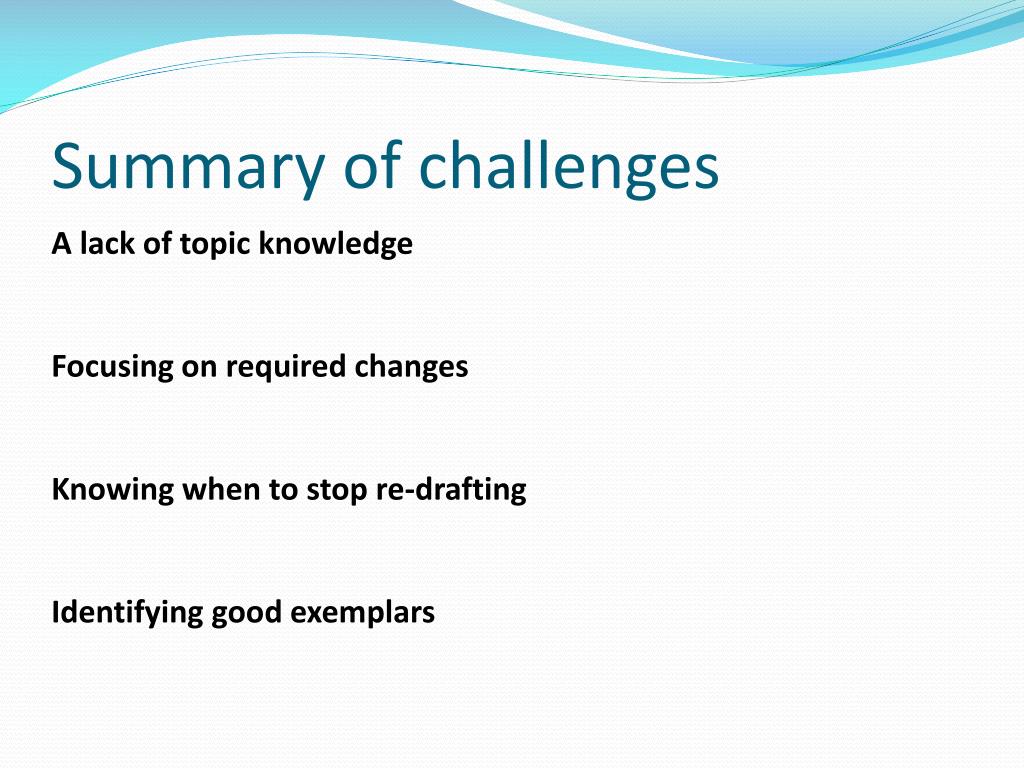 Summary of challenges

A lack of topic knowledge

Focusing on required changes

Knowing when to stop re-drafting

Identifying good exemplars